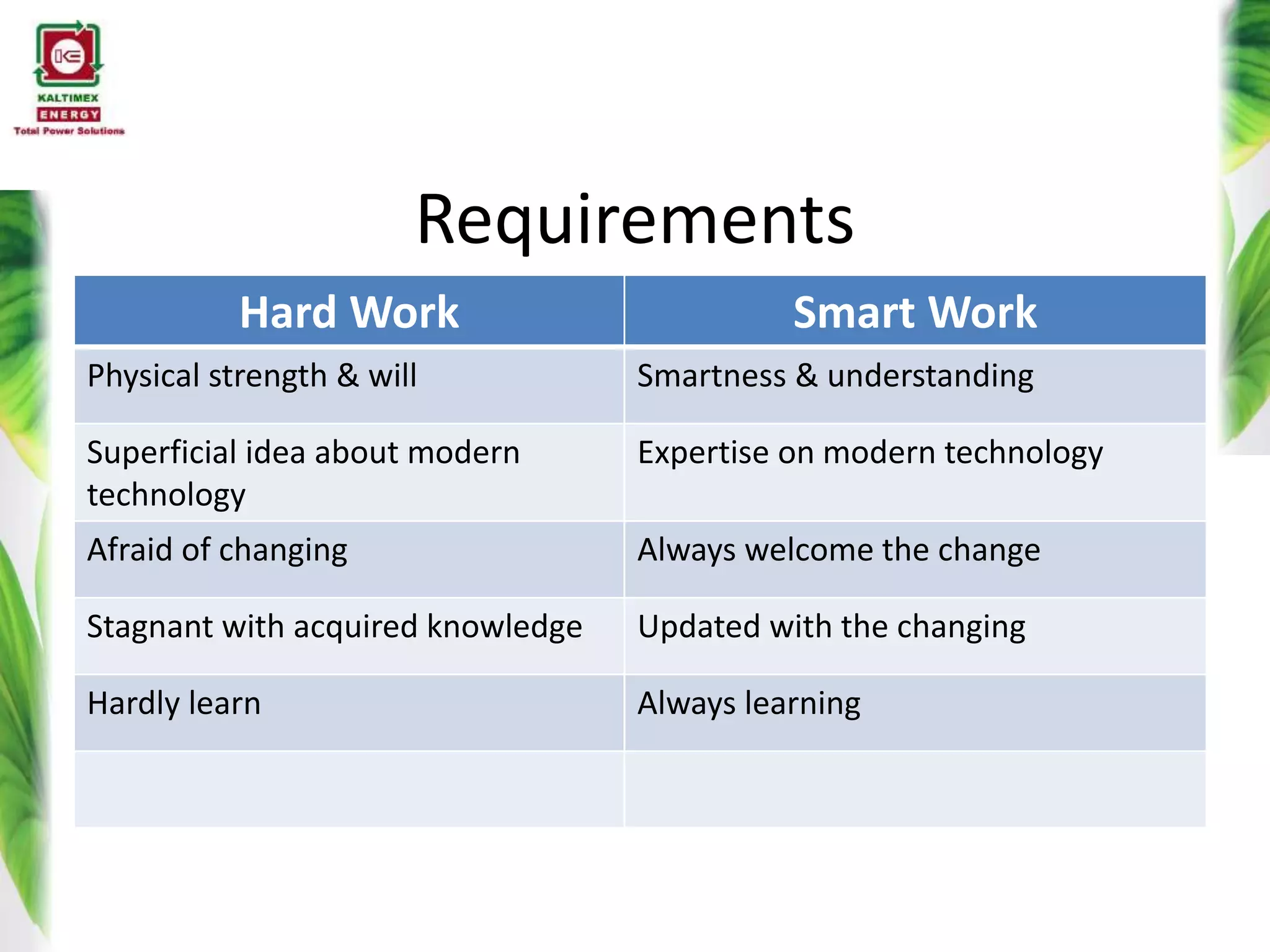 KALTIMEX
ENERGY
Total Power Solutions

Requirements

| Hard Work | Smart Work |
|---|---|
| Physical strength & will | Smartness & understanding |
| Superficial idea about modern technology | Expertise on modern technology |
| Afraid of changing | Always welcome the change |
| Stagnant with acquired knowledge | Updated with the changing |
| Hardly learn | Always learning |
| | |